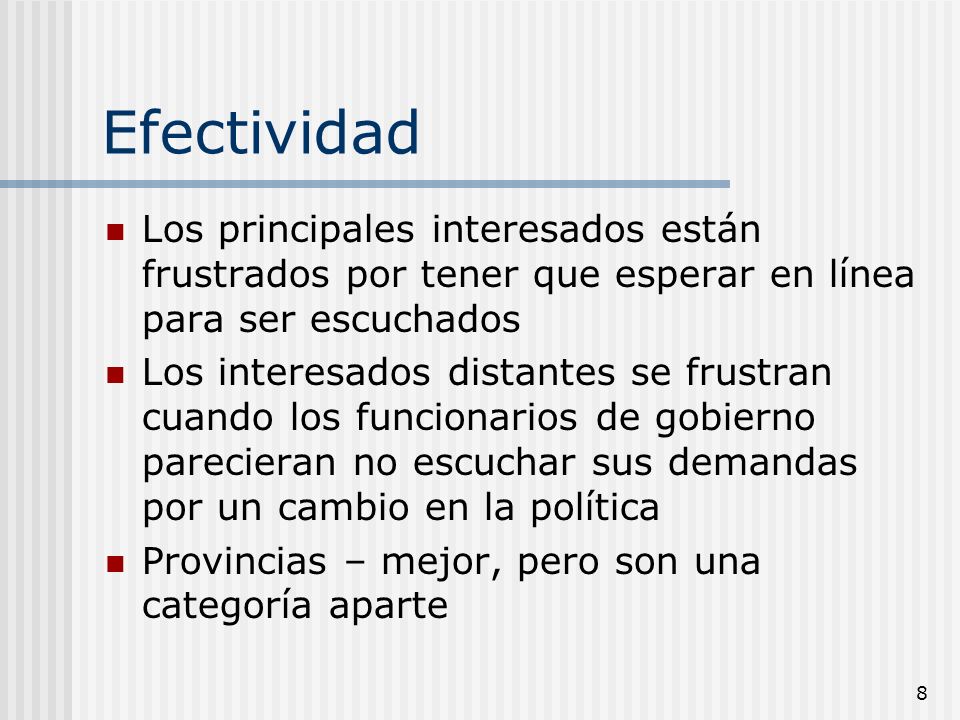 Efectividad

- Los principales interesados están frustrados por tener que esperar en línea para ser escuchados
- Los interesados distantes se frustran cuando los funcionarios de gobierno parecieran no escuchar sus demandas por un cambio en la política
- Provincias – mejor, pero son una categoría aparte

8